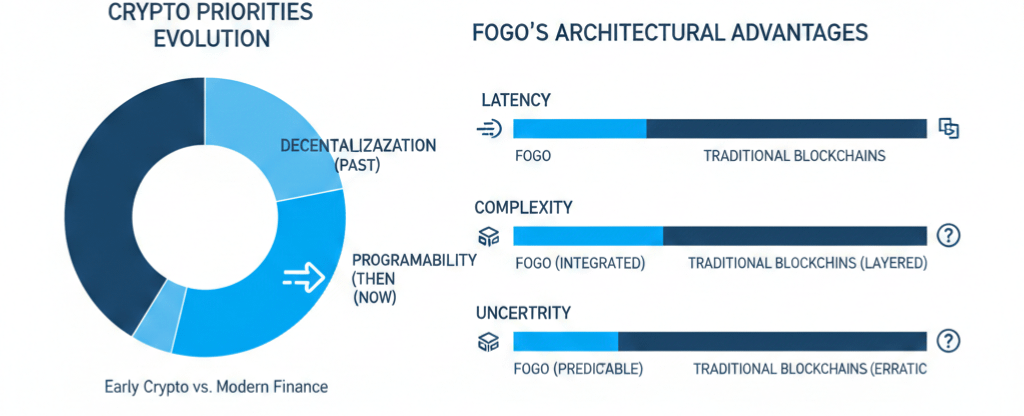 CRYPTO PRIORITIES EVOLUTION

DECENTALIZAZATION (PAST)

PROGRAMABILITY (THEN (NOW)

Early Crypto vs. Modern Finance

FOGO'S ARCHITECTURAL ADVANTAGES

LATENCY

FOGO

TRADITIONAL BLOCKCHAINS

COMPLEXITY

FOGO (INTEGRATED)

TRADITIONAL BLOCKCHINS (LAYERED)

UNCERTRITY

FOGO (PREDICABLE)

TRADITIONAL BLOCKCHAINS (ERRATIC